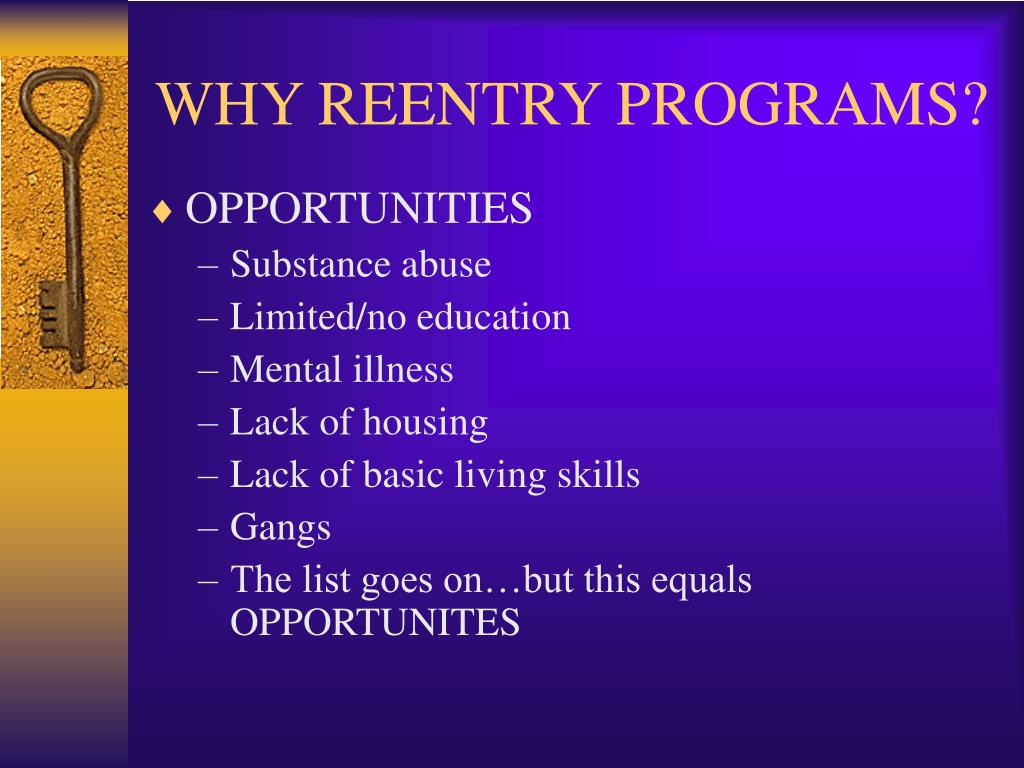 WHY REENTRY PROGRAMS?

♦ OPPORTUNITIES
– Substance abuse
– Limited/no education
– Mental illness
– Lack of housing
– Lack of basic living skills
– Gangs
– The list goes on…but this equals OPPORTUNITES